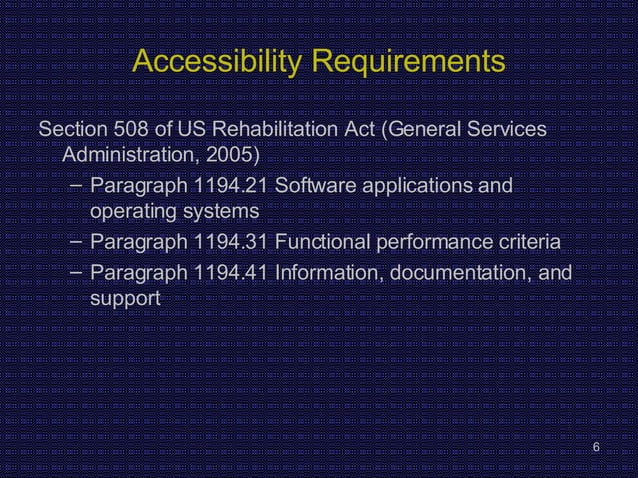 Accessibility Requirements

Section 508 of US Rehabilitation Act (General Services Administration, 2005)

– Paragraph 1194.21 Software applications and operating systems
– Paragraph 1194.31 Functional performance criteria
– Paragraph 1194.41 Information, documentation, and support

6